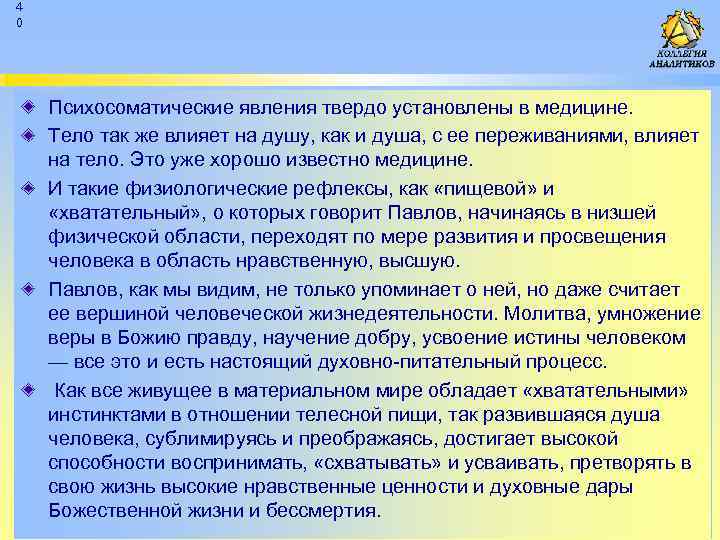 4
0

КОЛЛЕГИЯ АНАЛИТИКОВ

Психосоматические явления твердо установлены в медицине.

Тело так же влияет на душу, как и душа, с ее переживаниями, влияет на тело. Это уже хорошо известно медицине.

И такие физиологические рефлексы, как «пищевой» и «хватательный», о которых говорит Павлов, начинаясь в низшей физической области, переходят по мере развития и просвещения человека в область нравственную, высшую.

Павлов, как мы видим, не только упоминает о ней, но даже считает ее вершиной человеческой жизнедеятельности. Молитва, умножение веры в Божию правду, научение добру, усвоение истины человеком — все это и есть настоящий духовно-питательный процесс.

Как все живущее в материальном мире обладает «хватательными» инстинктами в отношении телесной пищи, так развившаяся душа человека, сублимируясь и преображаясь, достигает высокой способности воспринимать, «схватывать» и усваивать, претворять в свою жизнь высокие нравственные ценности и духовные дары Божественной жизни и бессмертия.